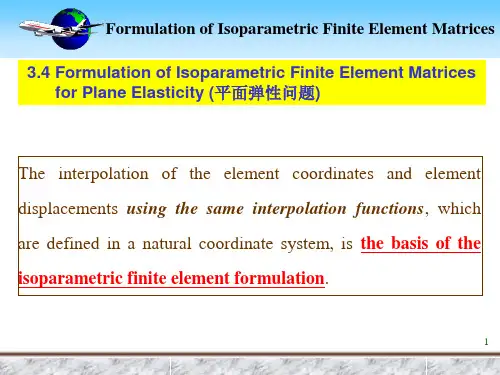 Formulation of Isoparametric Finite Element Matrices

3.4 Formulation of Isoparametric Finite Element Matrices for Plane Elasticity (平面弹性问题)

The interpolation of the element coordinates and element displacements using the same interpolation functions, which are defined in a natural coordinate system, is the basis of the isoparametric finite element formulation.

1